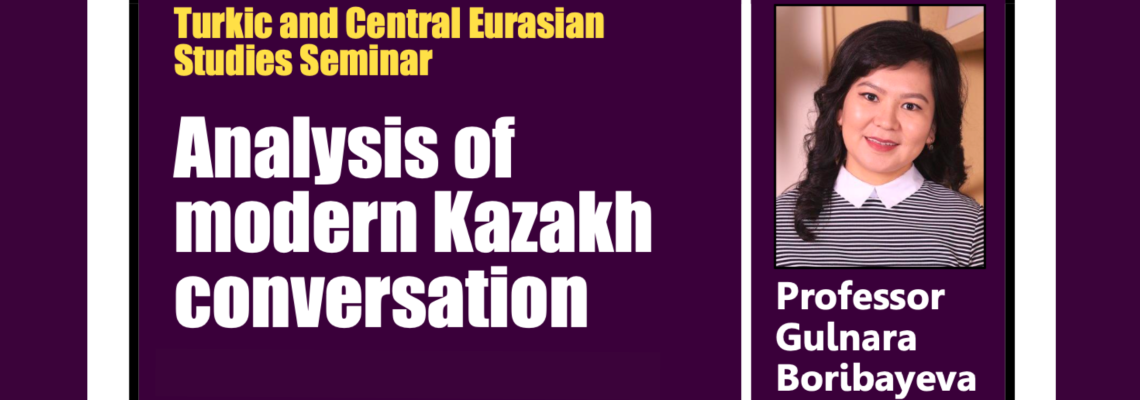 Turkic and Central Eurasian Studies Seminar

Analysis of modern Kazakh conversation

Professor Gulnara Boribayeva